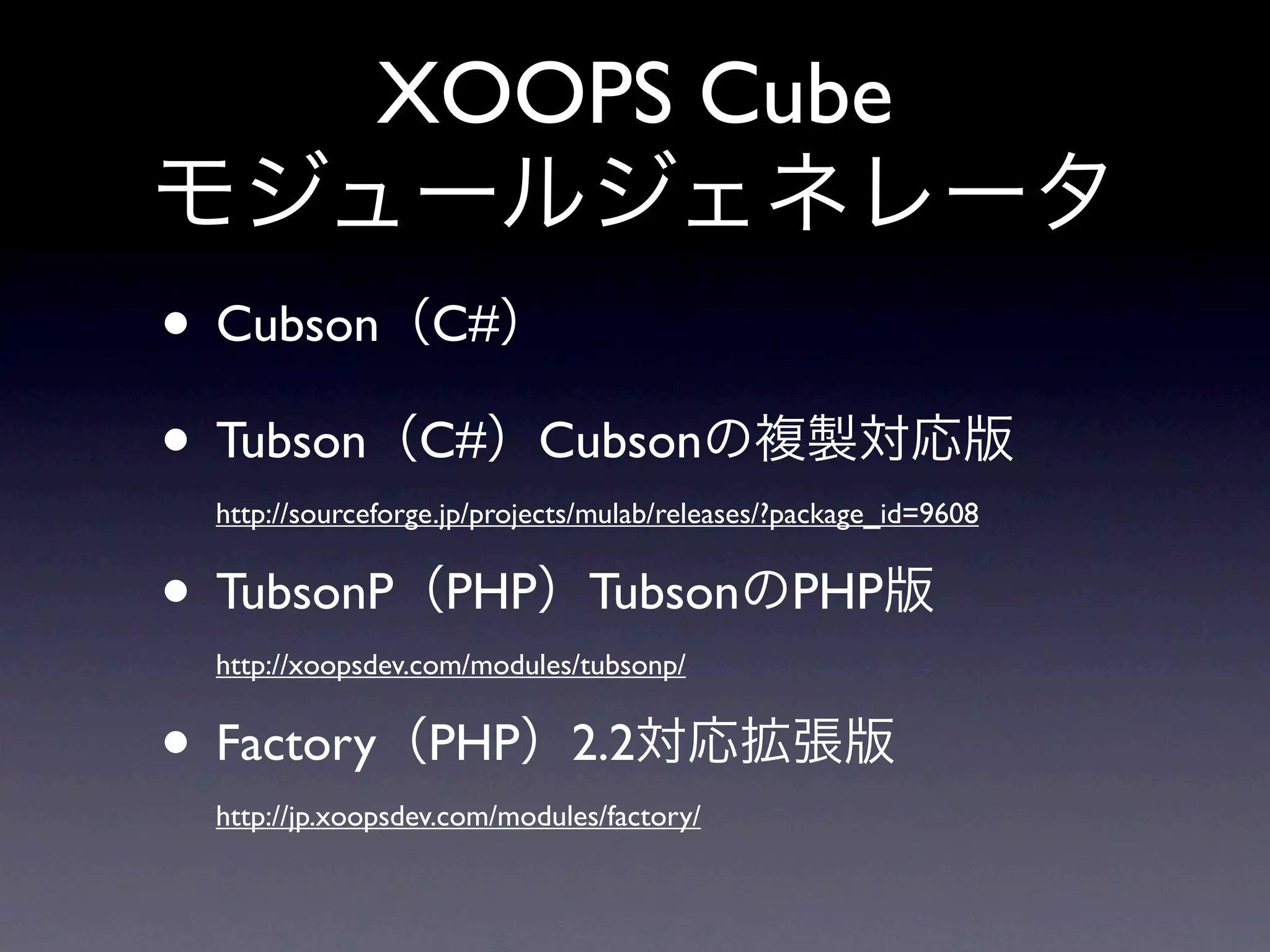 XOOPS Cube
モジュールジェネレータ

• Cubson（C#）

• Tubson（C#）Cubsonの複製対応版

http://sourceforge.jp/projects/mulab/releases/?package_id=9608

• TubsonP（PHP）TubsonのPHP版

http://xoopsdev.com/modules/tubsonp/

• Factory（PHP）2.2対応拡張版

http://jp.xoopsdev.com/modules/factory/